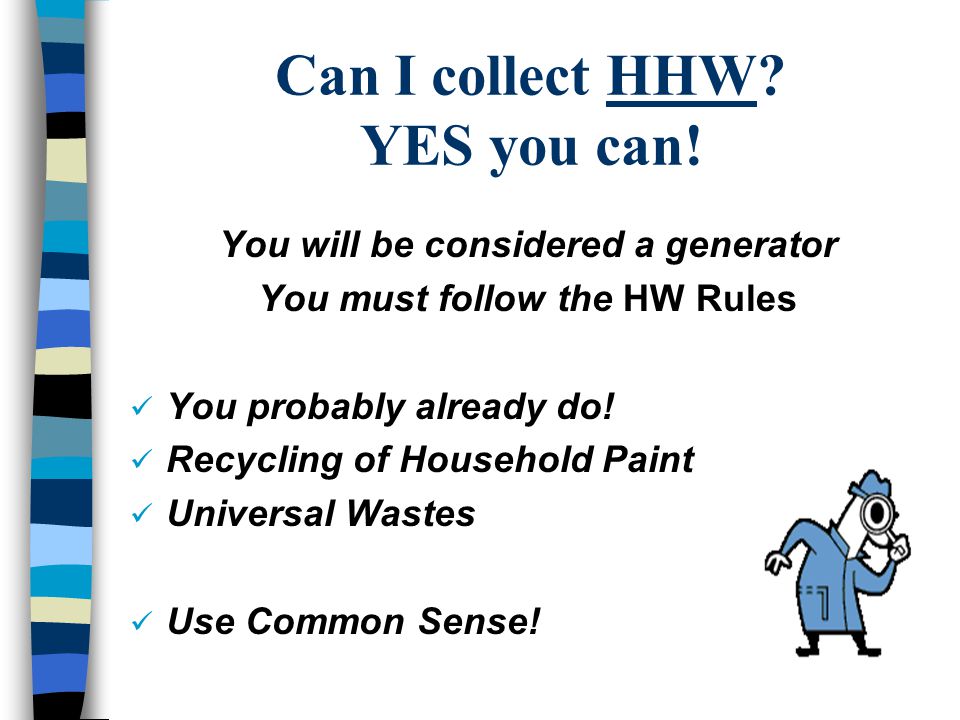 Can I collect HHW?
YES you can!

You will be considered a generator
You must follow the HW Rules

✓ You probably already do!
✓ Recycling of Household Paint
✓ Universal Wastes

✓ Use Common Sense!